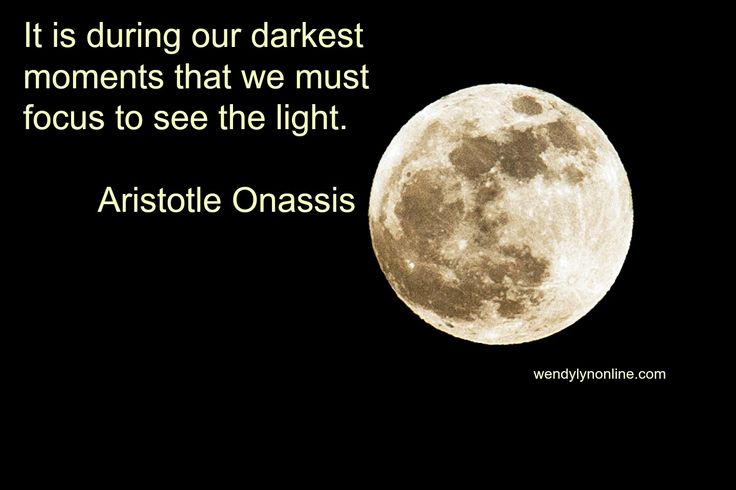 It is during our darkest moments that we must focus to see the light.

Aristotle Onassis

wendylynonline.com